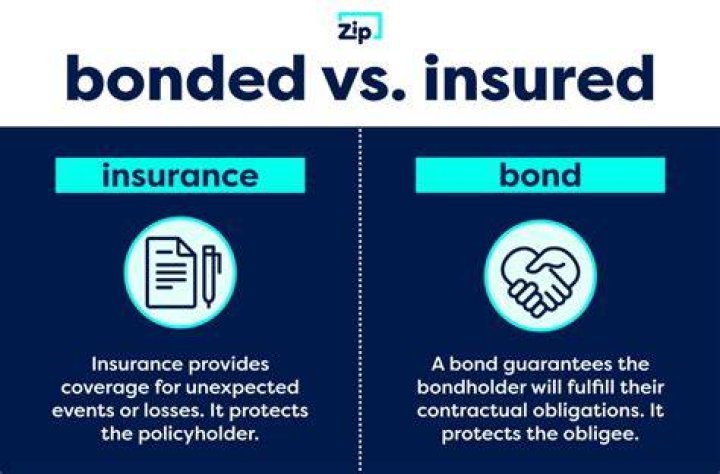 Zip

bonded vs. insured

insurance

Insurance provides coverage for unexpected events or losses. It protects the policyholder.

bond

A bond guarantees the bondholder will fulfill their contractual obligations. It protects the obligee.